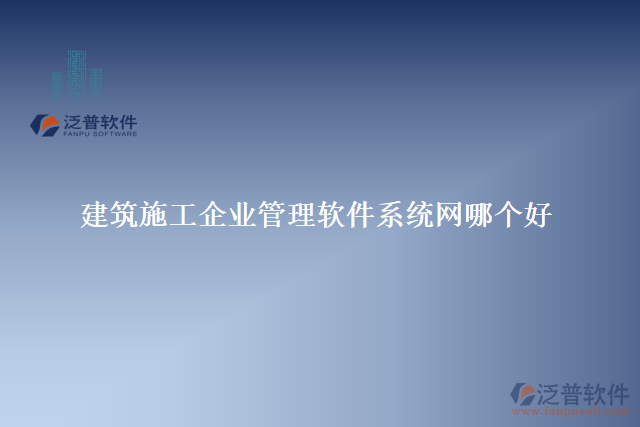 泛普软件
FANPU SOFTWARE

建筑施工企业管理软件系统网哪个好

泛普软件
www.fanpusoft.com